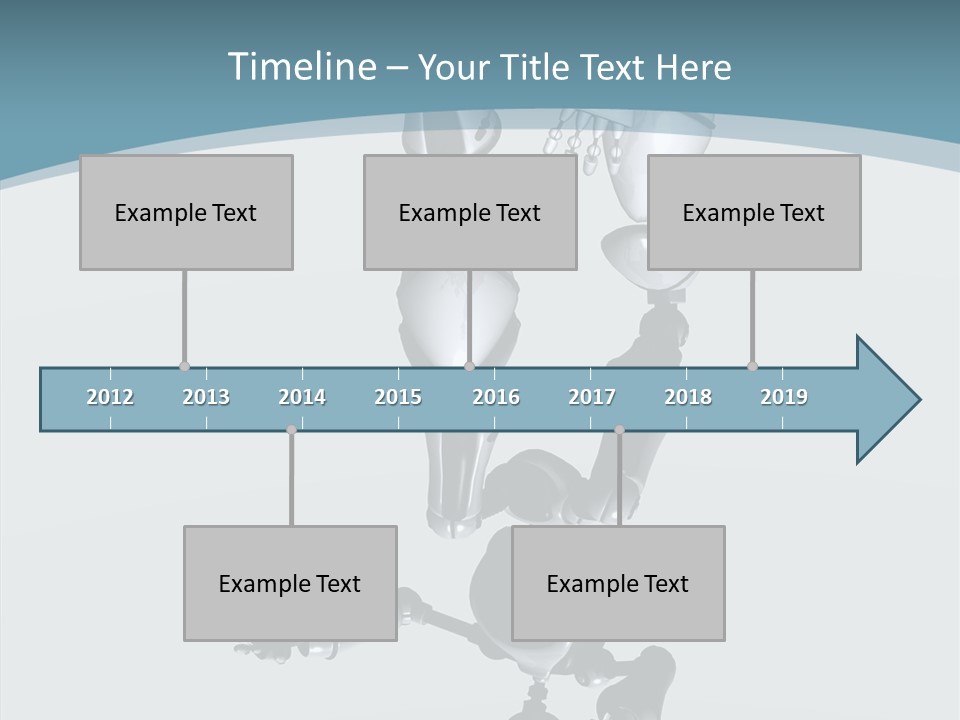 Timeline – Your Title Text Here

Example Text

Example Text

Example Text

2012 2013 2014 2015 2016 2017 2018 2019

Example Text

Example Text